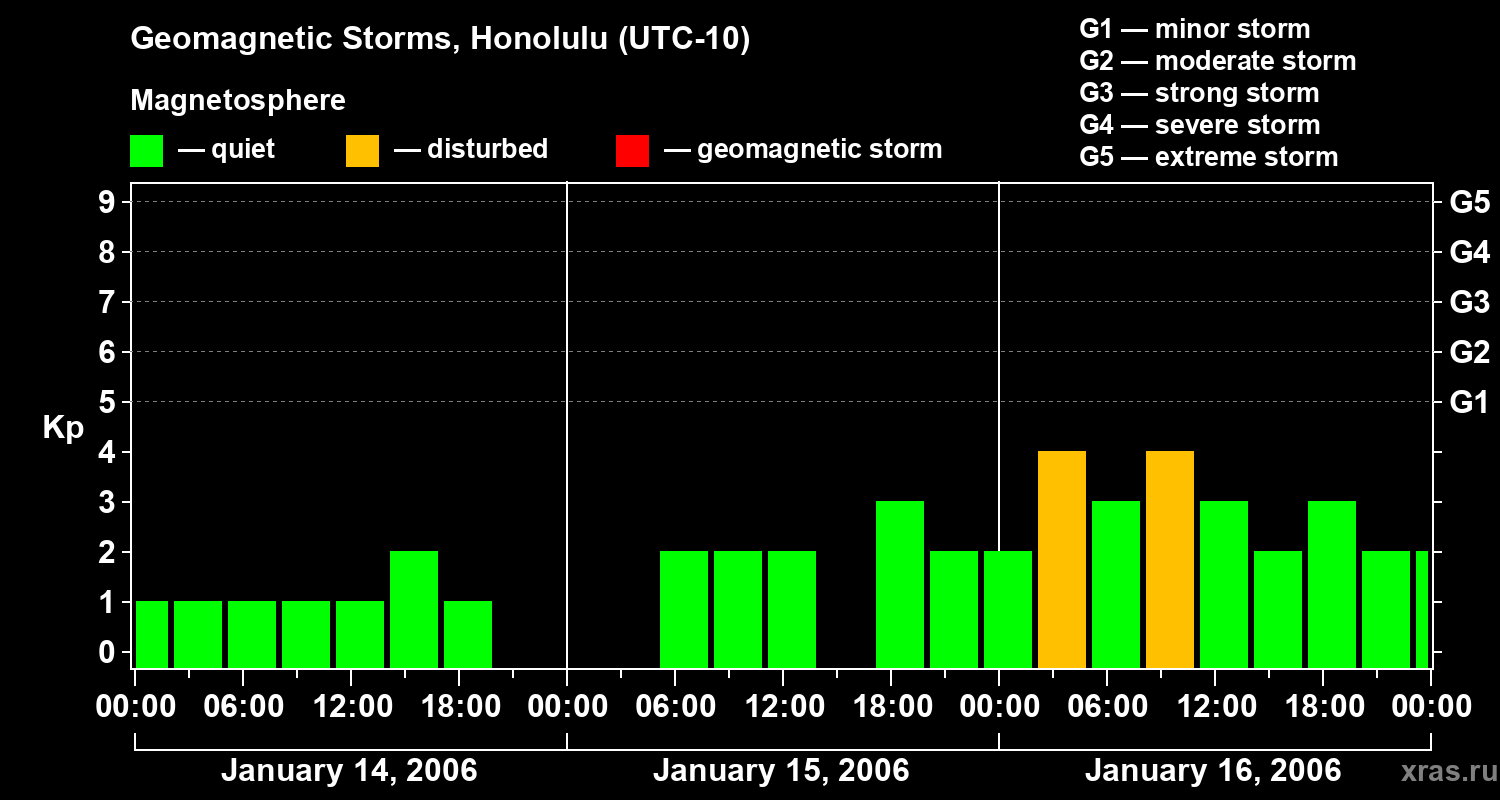 Geomagnetic Storms, Honolulu (UTC-10)

Magnetosphere

— quiet — disturbed — geomagnetic storm

G1 — minor storm
G2 — moderate storm
G3 — strong storm
G4 — severe storm
G5 — extreme storm

Kp

9
8
7
6
5
4
3
2
1
0

G5
G4
G3
G2
G1

00:00 06:00 12:00 18:00 00:00 06:00 12:00 18:00 00:00 06:00 12:00 18:00 00:00

January 14, 2006
January 15, 2006
January 16, 2006

xras.ru